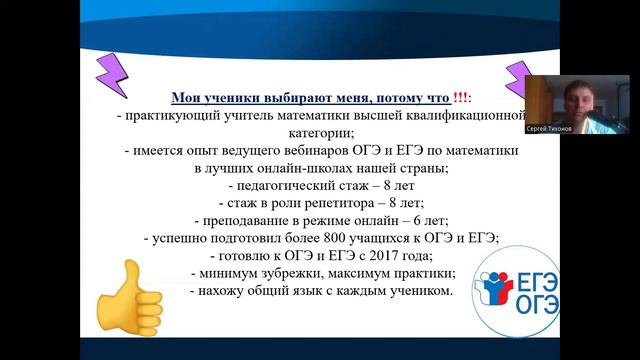 Мои ученики выбирают меня, потому что !!!:
- практикующий учитель математики высшей квалификационной категории;
- имеется опыт ведущего вебинаров ОГЭ и ЕГЭ по математики в лучших онлайн-школах нашей страны;
- педагогический стаж – 8 лет
- стаж в роли репетитора – 8 лет;
- преподавание в режиме онлайн – 6 лет;
- успешно подготовил более 800 учащихся к ОГЭ и ЕГЭ;
- готовлю к ОГЭ и ЕГЭ с 2017 года;
- минимум зубрежки, максимум практики;
- нахожу общий язык с каждым учеником.

Сергей Тихонов

ЕГЭ
ОГЭ